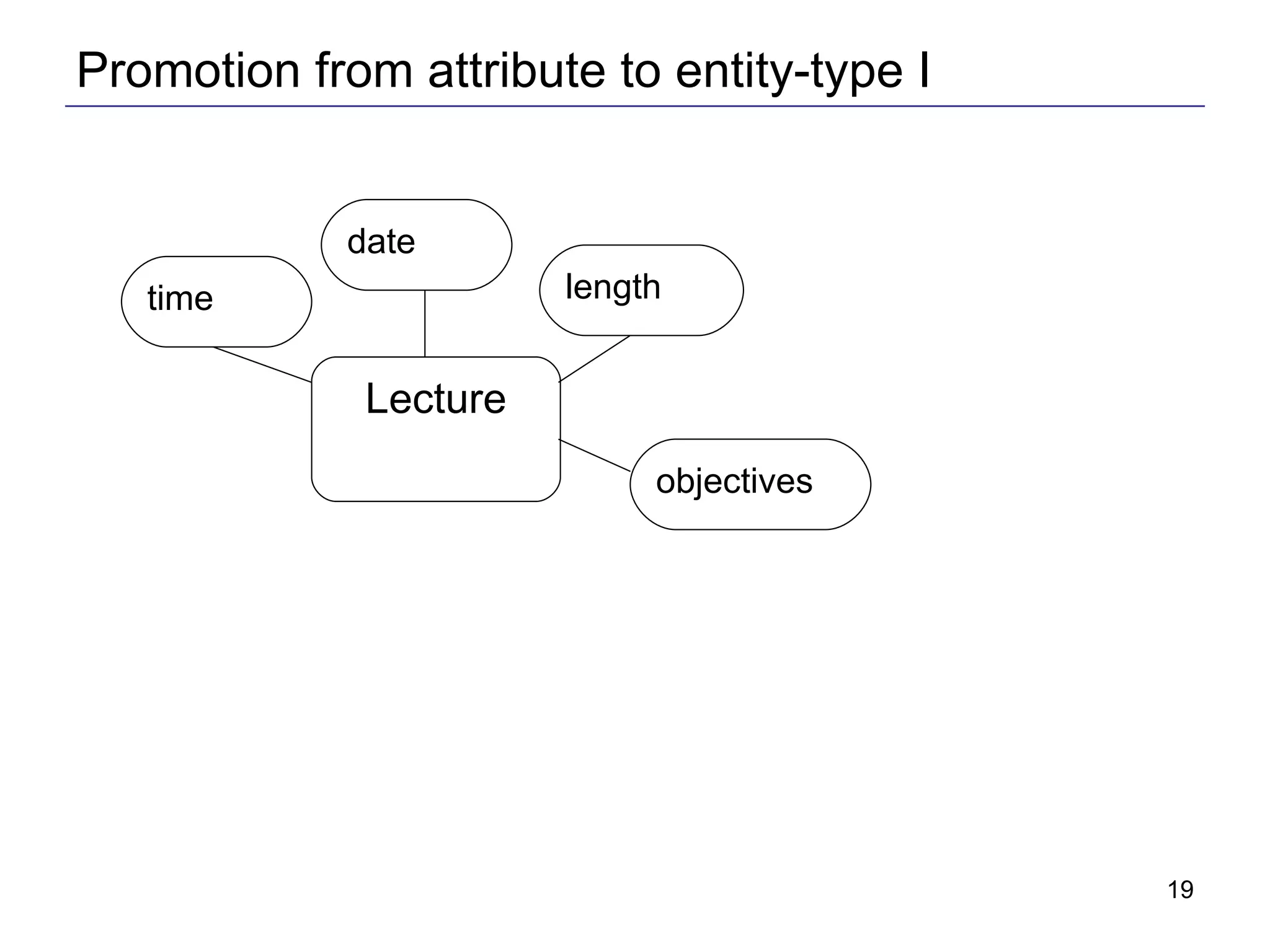 Promotion from attribute to entity-type I

date

time

length

Lecture

objectives

19